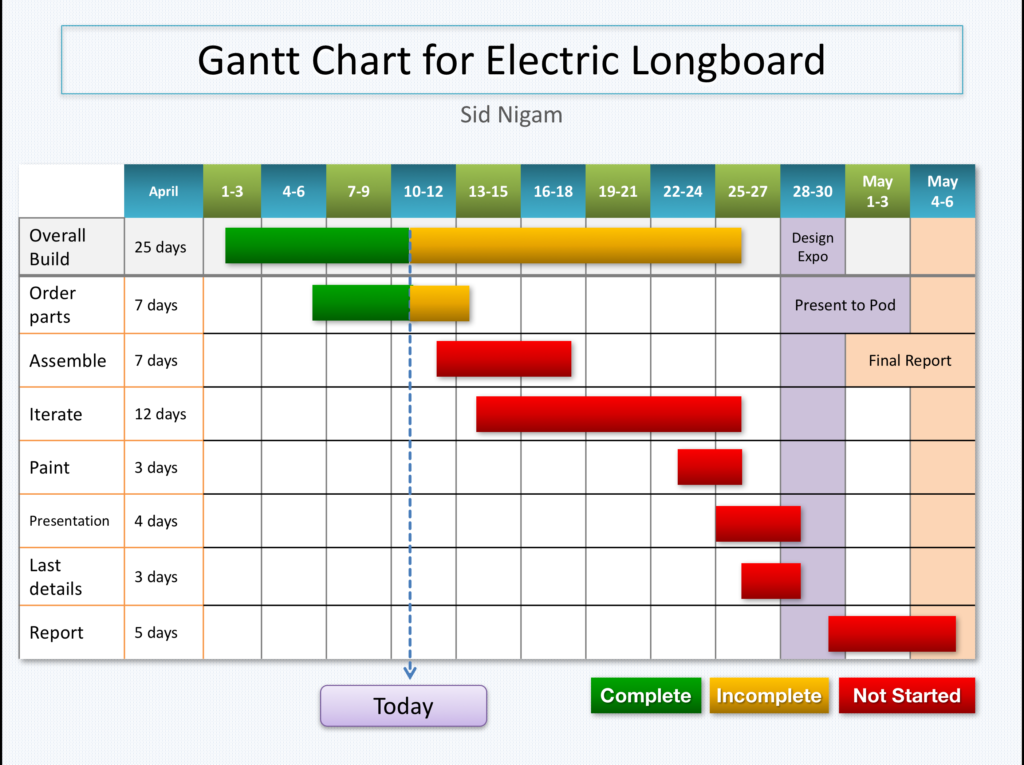 Gantt Chart for Electric Longboard

Sid Nigam

| | April | 1-3 | 4-6 | 7-9 | 10-12 | 13-15 | 16-18 | 19-21 | 22-24 | 25-27 | 28-30 | May 1-3 | May 4-6 |
|---|---|---|---|---|---|---|---|---|---|---|---|---|---|
| Overall Build | 25 days | | | | | | | | | | Design Expo | | |
| Order parts | 7 days | | | | | | | | | | Present to Pod | | |
| Assemble | 7 days | | | | | | | | | | | Final Report | |
| Iterate | 12 days | | | | | | | | | | | | |
| Paint | 3 days | | | | | | | | | | | | |
| Presentation | 4 days | | | | | | | | | | | | |
| Last details | 3 days | | | | | | | | | | | | |
| Report | 5 days | | | | | | | | | | | | |

Today

Complete Incomplete Not Started